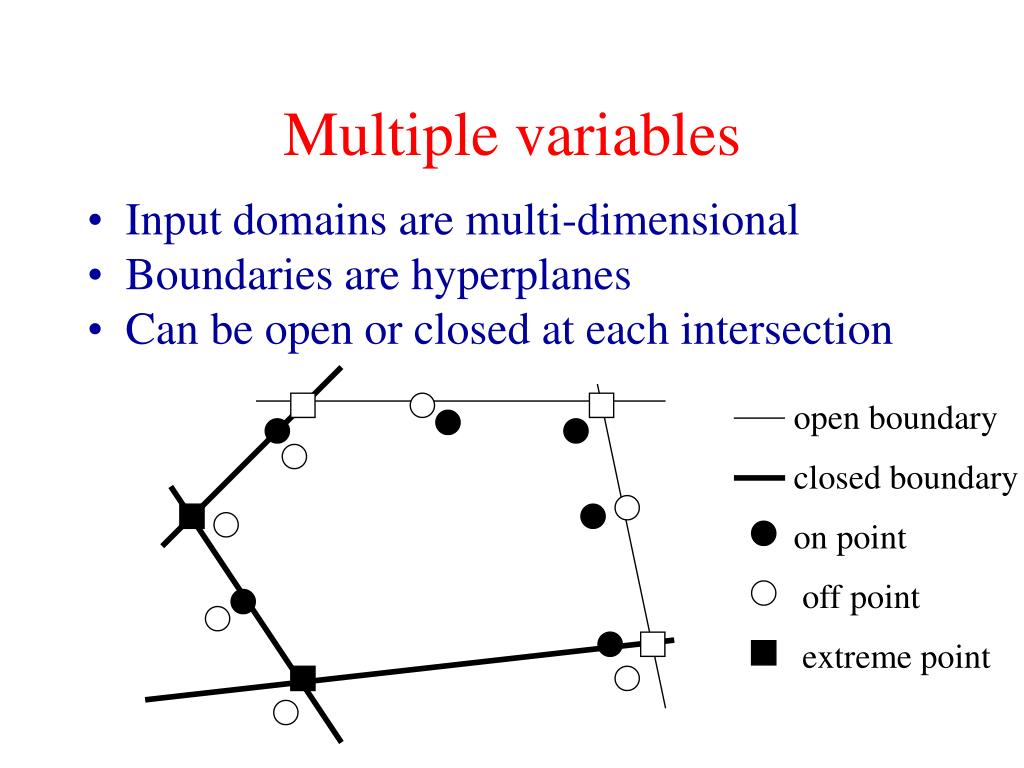 Multiple variables

• Input domains are multi-dimensional
• Boundaries are hyperplanes
• Can be open or closed at each intersection

open boundary
closed boundary
on point
off point
extreme point